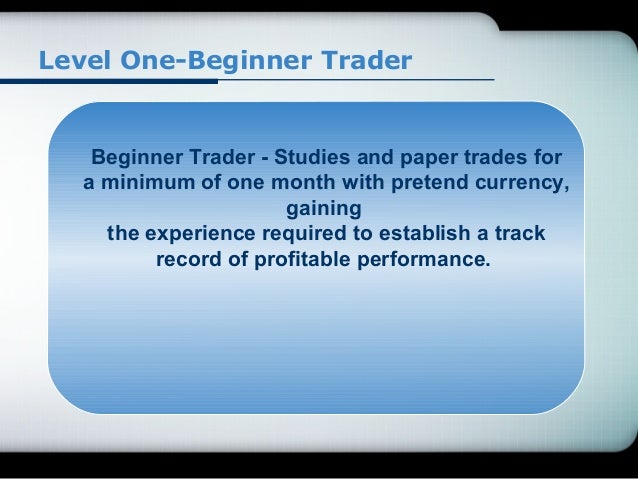 Level One-Beginner Trader

Beginner Trader - Studies and paper trades for a minimum of one month with pretend currency, gaining
the experience required to establish a track record of profitable performance.